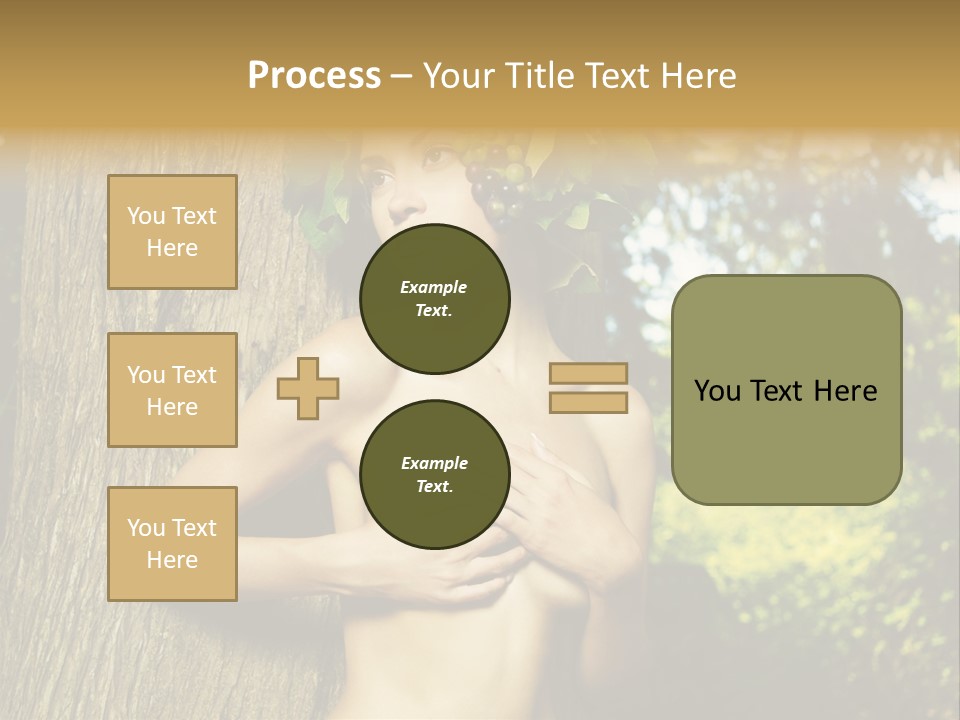 Process – Your Title Text Here

You Text Here

You Text Here

You Text Here

Example Text.

Example Text.

You Text Here